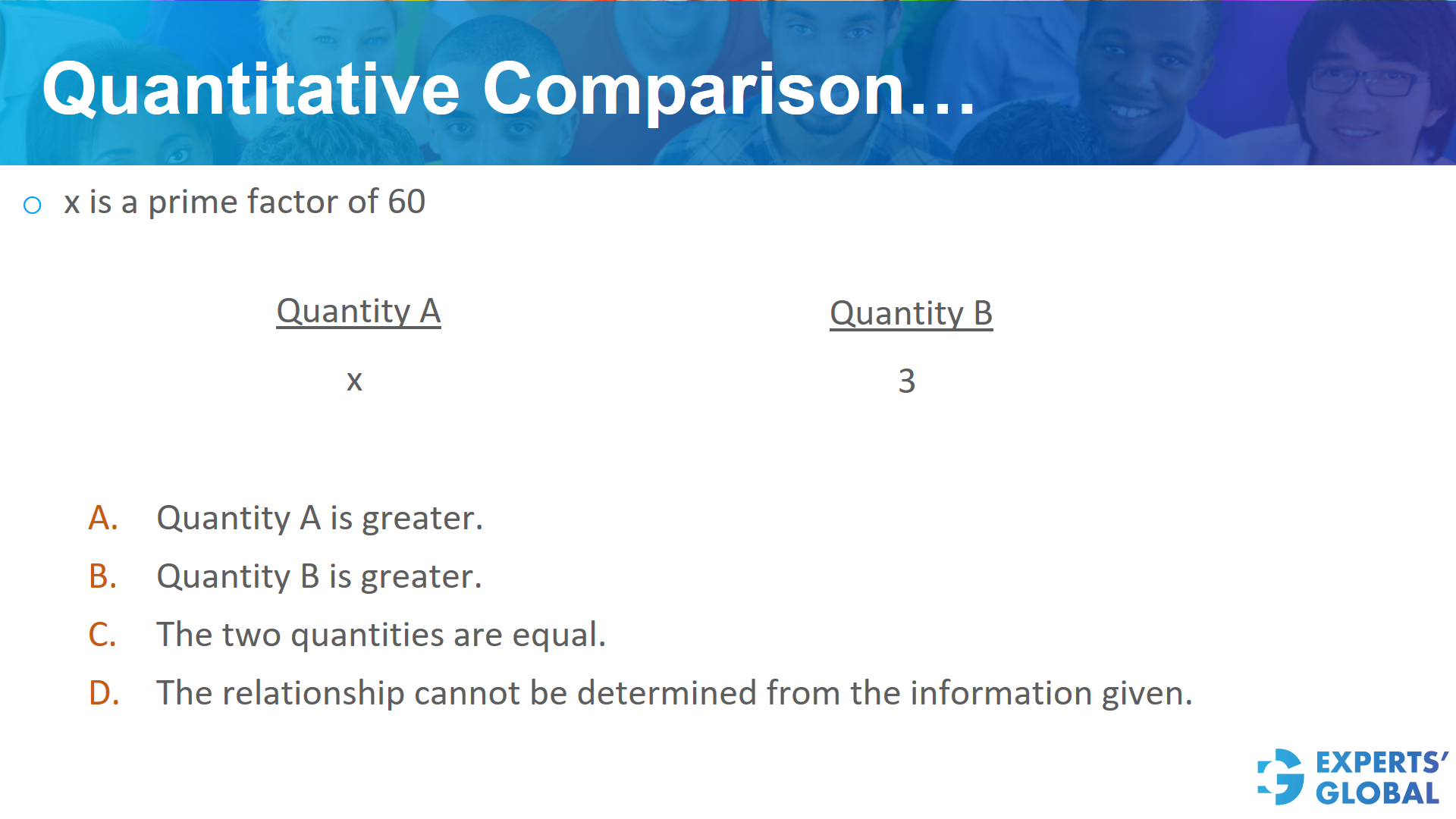 Quantitative Comparison…

x is a prime factor of 60

| Quantity A | Quantity B |
|---|---|
| x | 3 |

A. Quantity A is greater.
B. Quantity B is greater.
C. The two quantities are equal.
D. The relationship cannot be determined from the information given.

EXPERTS' GLOBAL